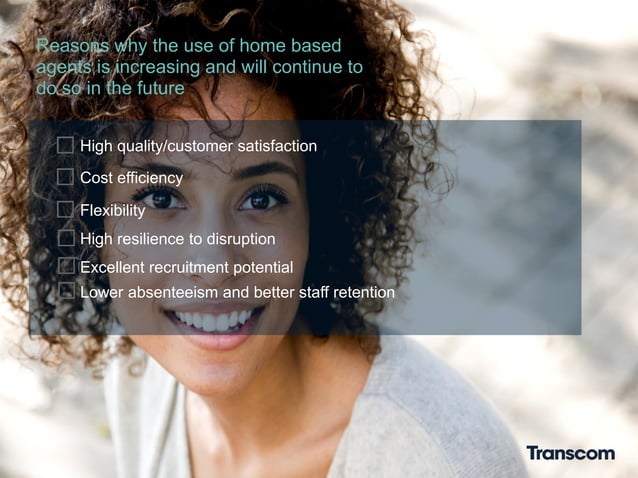 Reasons why the use of home based agents is increasing and will continue to do so in the future

☐ High quality/customer satisfaction
☐ Cost efficiency
☐ Flexibility
☐ High resilience to disruption
☐ Excellent recruitment potential
☐ Lower absenteeism and better staff retention

Transcom